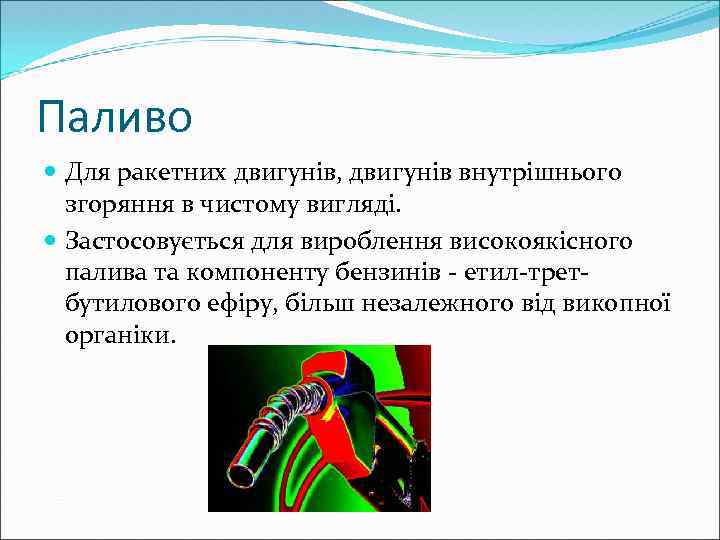 Паливо

Для ракетних двигунів, двигунів внутрішнього згоряння в чистому вигляді.

Застосовується для вироблення високоякісного палива та компоненту бензинів - етил-трет-бутилового ефіру, більш незалежного від викопної органіки.